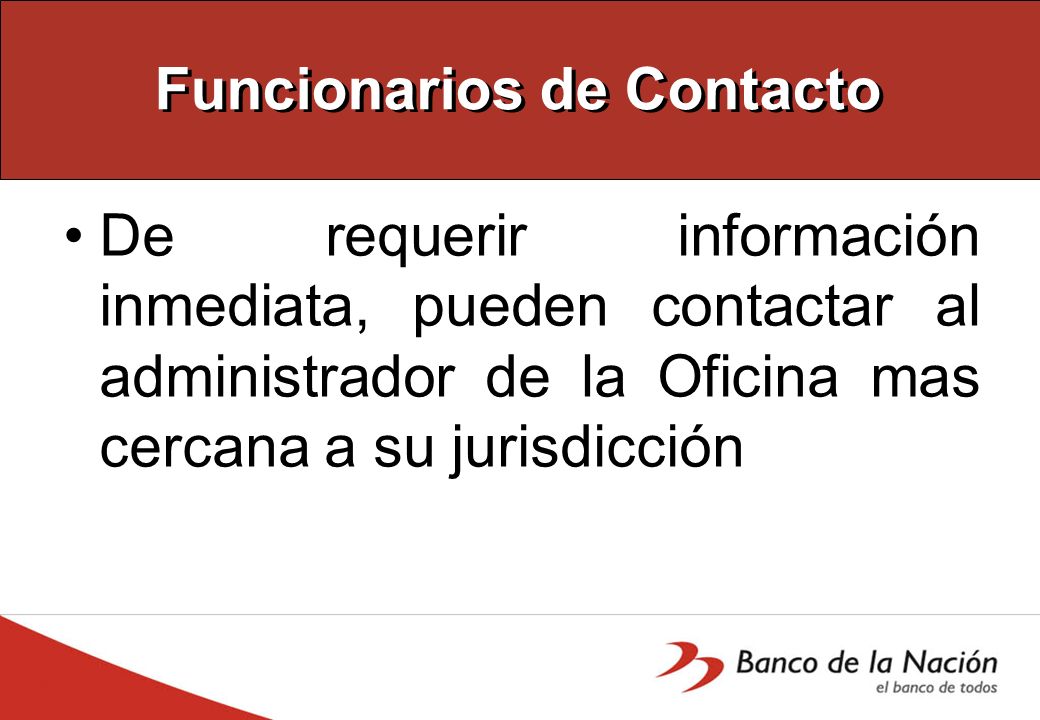 Funcionarios de Contacto

• De requerir información inmediata, pueden contactar al administrador de la Oficina mas cercana a su jurisdicción

Banco de la Nación
el banco de todos